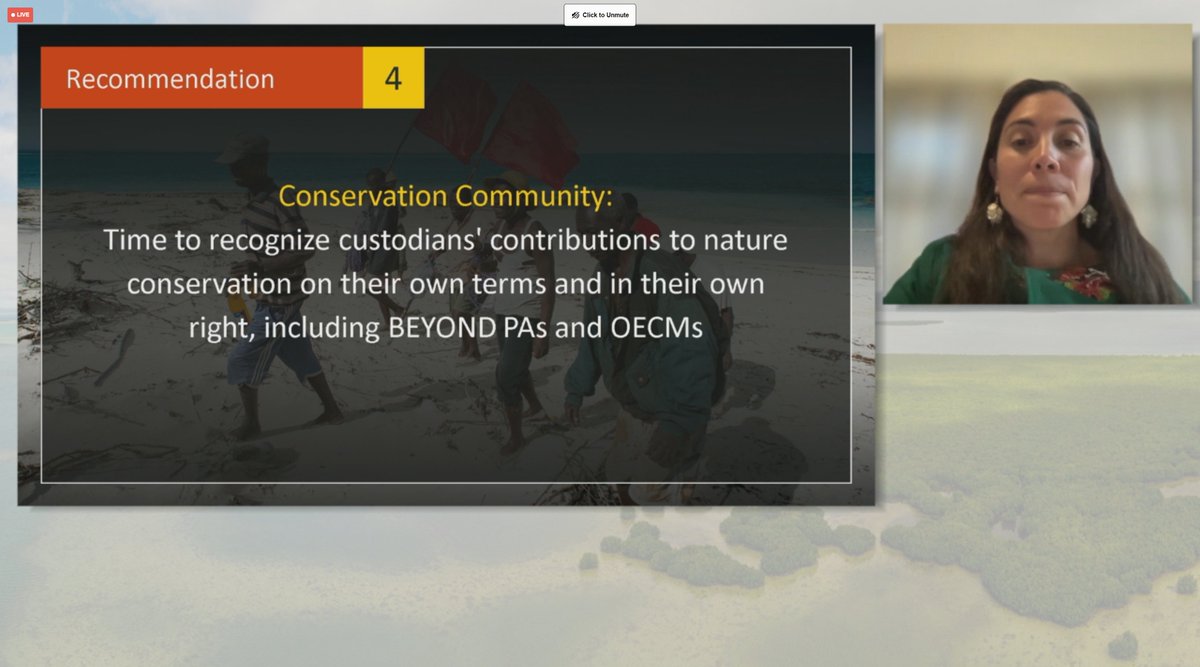 LIVE

Click to Unmute

Recommendation 4

Conservation Community:
Time to recognize custodians' contributions to nature conservation on their own terms and in their own right, including BEYOND PAs and OECMs